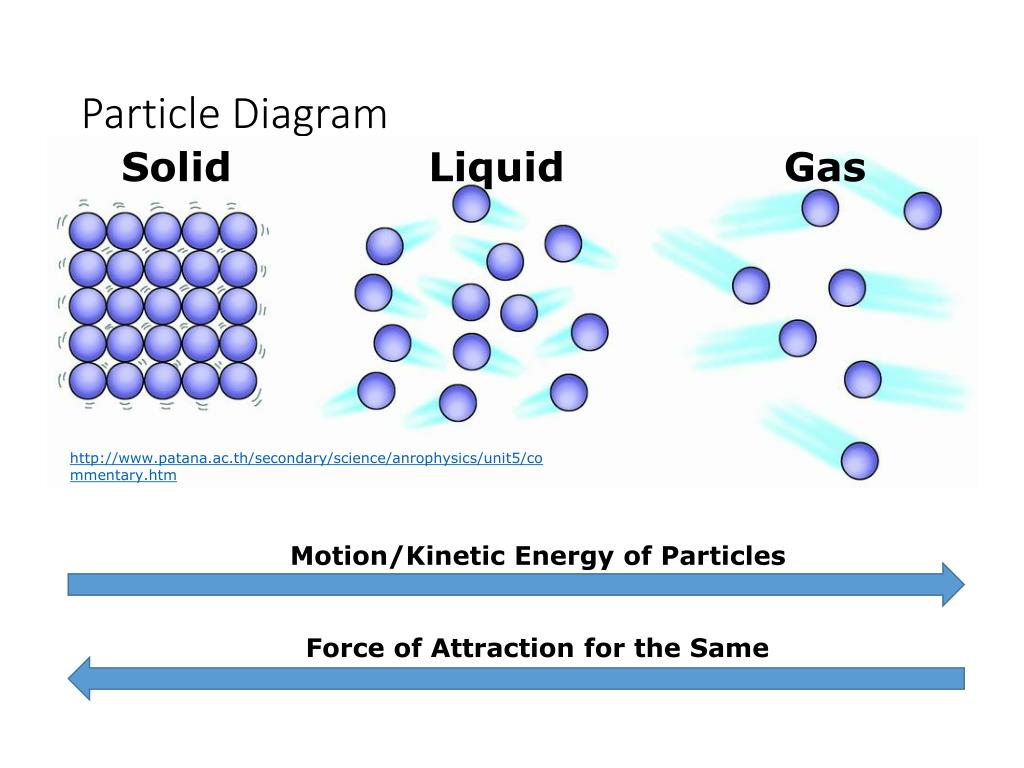 Particle Diagram

Solid

Liquid

Gas

http://www.patana.ac.th/secondary/science/anrophysics/unit5/commentary.htm

Motion/Kinetic Energy of Particles

Force of Attraction for the Same